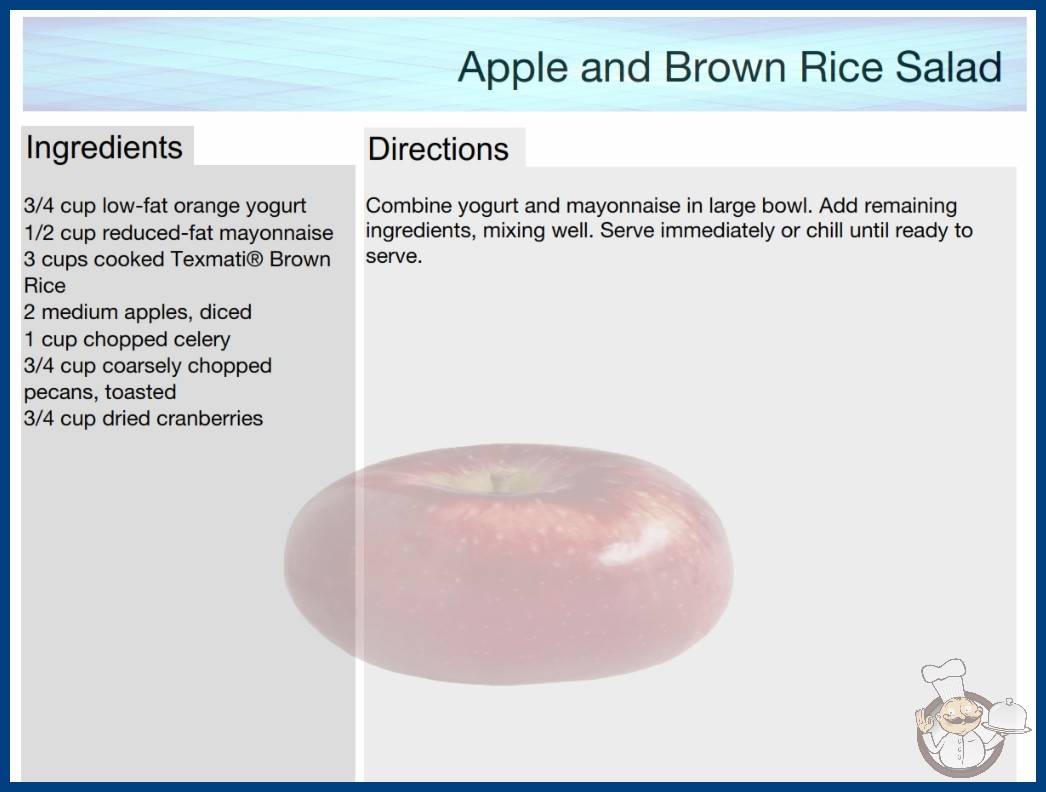 Apple and Brown Rice Salad

Ingredients

3/4 cup low-fat orange yogurt
1/2 cup reduced-fat mayonnaise
3 cups cooked Texmati® Brown Rice
2 medium apples, diced
1 cup chopped celery
3/4 cup coarsely chopped pecans, toasted
3/4 cup dried cranberries

Directions

Combine yogurt and mayonnaise in large bowl. Add remaining ingredients, mixing well. Serve immediately or chill until ready to serve.